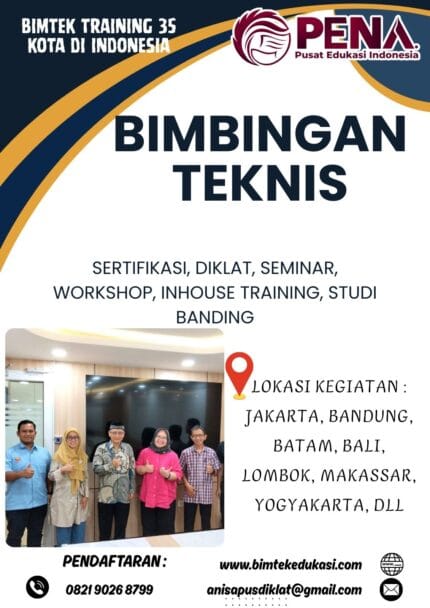 BIMTEK TRAINING 35 KOTA DI INDONESIA

PENA
Pusat Edukasi Indonesia

BIMBINGAN TEKNIS

SERTIFIKASI, DIKLAT, SEMINAR, WORKSHOP, INHOUSE TRAINING, STUDI BANDING

LOKASI KEGIATAN :
JAKARTA, BANDUNG, BATAM, BALI, LOMBOK, MAKASSAR, YOGYAKARTA, DLL

PENDAFTARAN :
0821 9026 8799

www.bimtekedukasi.com
anisapusdiklat@gmail.com